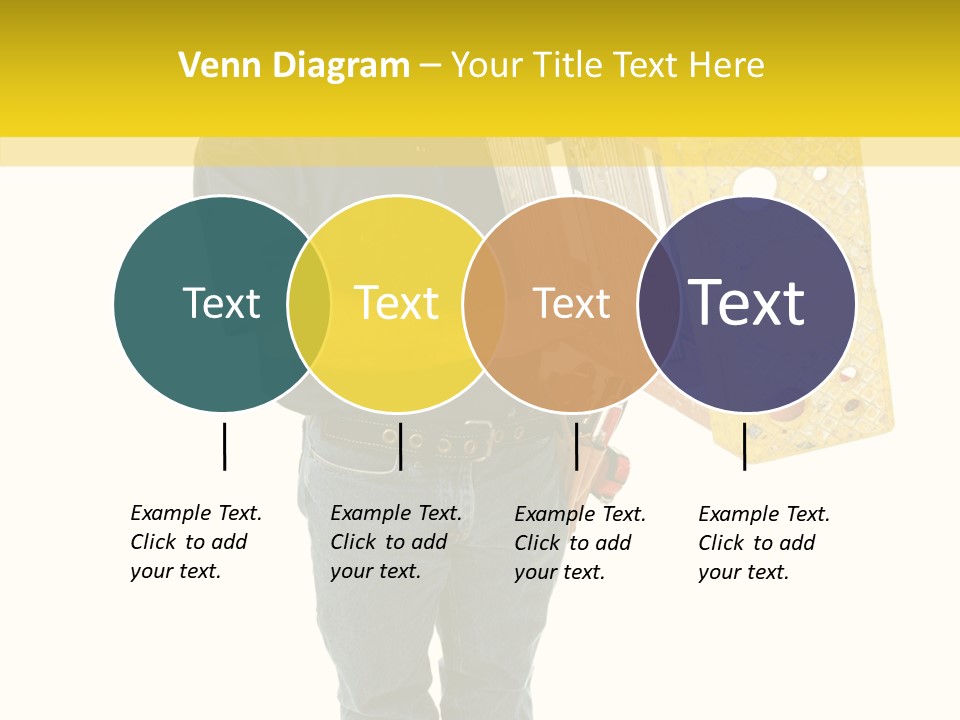 Venn Diagram – Your Title Text Here

Text

Text

Text

Text

Example Text. Click to add your text.

Example Text. Click to add your text.

Example Text. Click to add your text.

Example Text. Click to add your text.